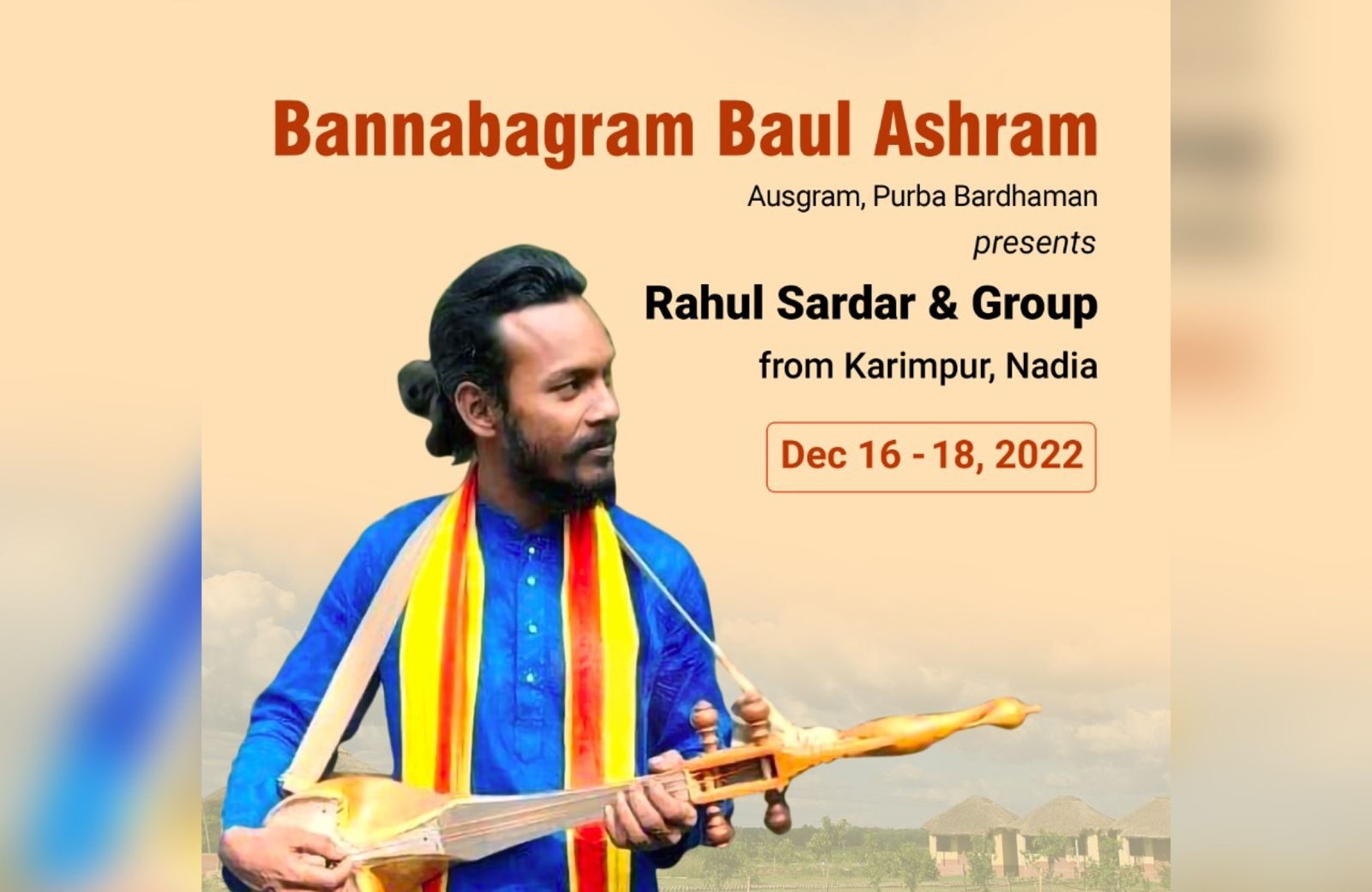 Bannabagram Baul Ashram

Ausgram, Purba Bardhaman

presents

Rahul Sardar & Group

from Karimpur, Nadia

Dec 16 - 18, 2022